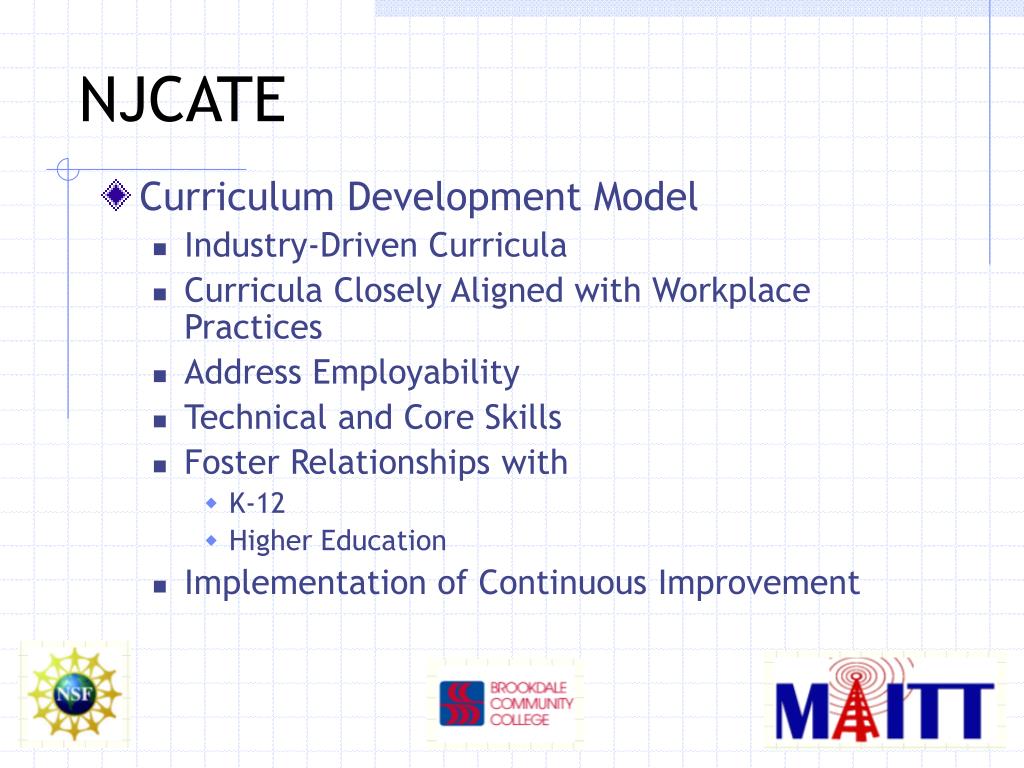 NJCATE

Curriculum Development Model

Industry-Driven Curricula

Curricula Closely Aligned with Workplace Practices

Address Employability

Technical and Core Skills

Foster Relationships with

K-12

Higher Education

Implementation of Continuous Improvement

NSF

BROOKDALE COMMUNITY COLLEGE

MAITT